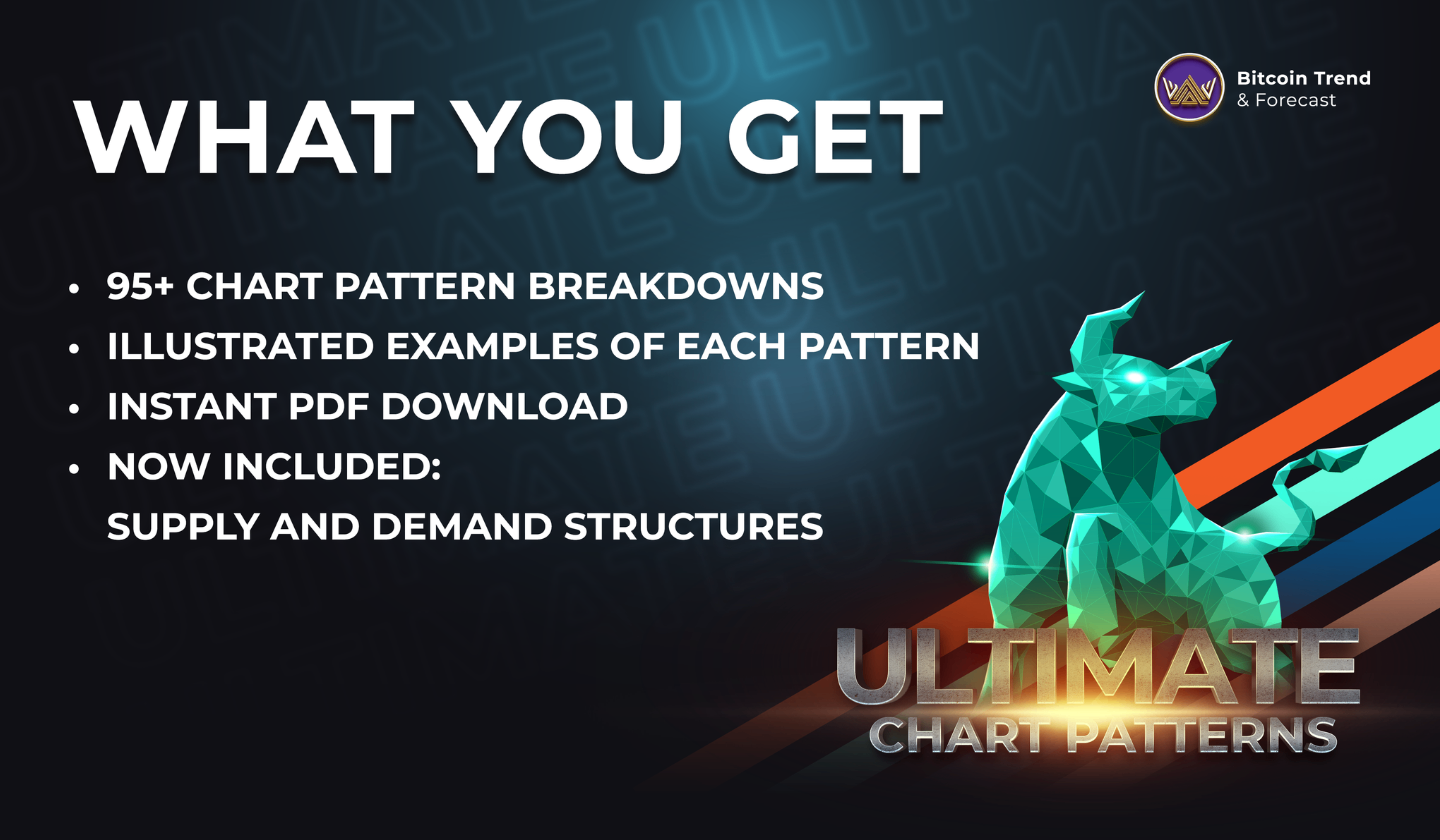 WHAT YOU GET

Bitcoin Trend
& Forecast

• 95+ CHART PATTERN BREAKDOWNS
• ILLUSTRATED EXAMPLES OF EACH PATTERN
• INSTANT PDF DOWNLOAD
• NOW INCLUDED:
SUPPLY AND DEMAND STRUCTURES

ULTIMATE
CHART PATTERNS